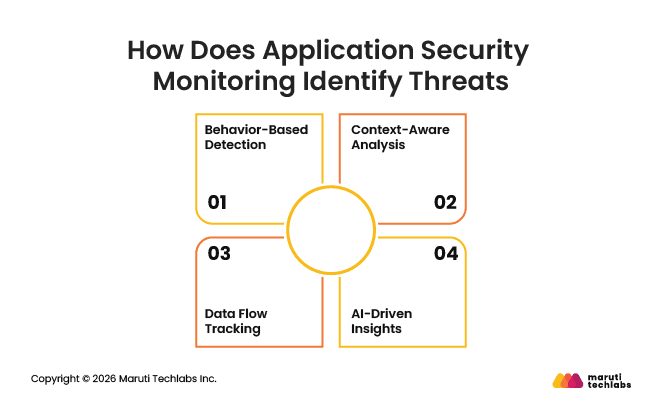 How Does Application Security Monitoring Identify Threats

Behavior-Based Detection

01

Context-Aware Analysis

02

03

Data Flow Tracking

04

AI-Driven Insights

Copyright © 2026 Maruti Techlabs Inc.

maruti techlabs